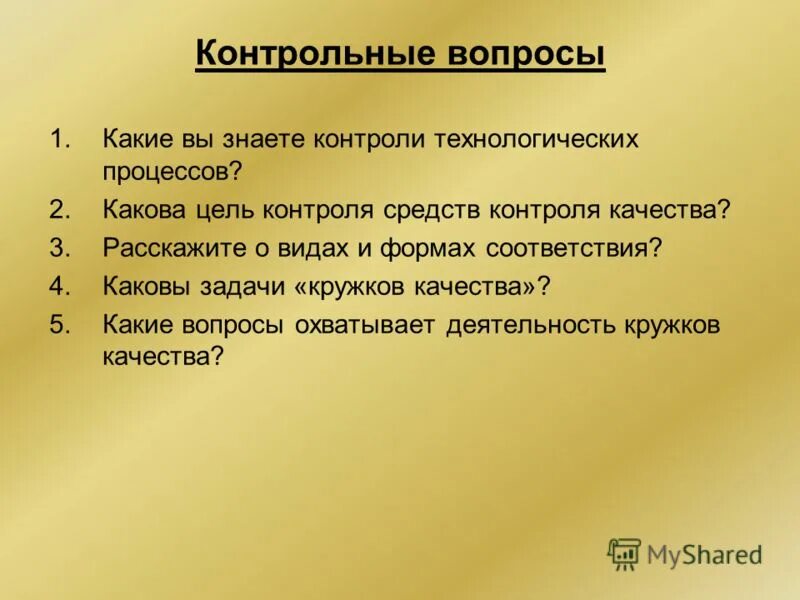 Контрольные вопросы

1. Какие вы знаете контроли технологических процессов?
2. Какова цель контроля средств контроля качества?
3. Расскажите о видах и формах соответствия?
4. Каковы задачи «кружков качества»?
5. Какие вопросы охватывает деятельность кружков качества?

MyShared